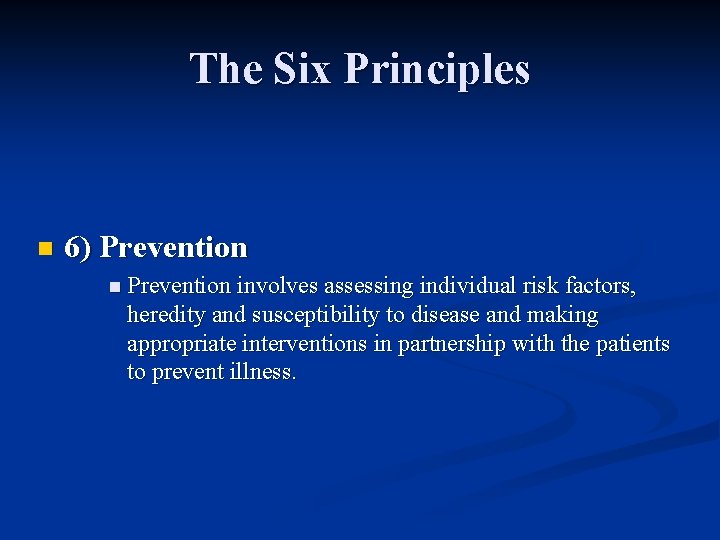 The Six Principles

6) Prevention

Prevention involves assessing individual risk factors, heredity and susceptibility to disease and making appropriate interventions in partnership with the patients to prevent illness.